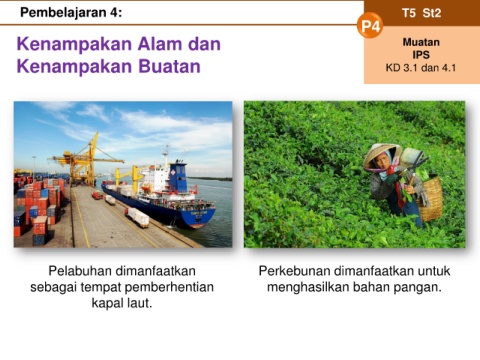 Pembelajaran 4:

T5 St2

P4

Muatan
IPS
KD 3.1 dan 4.1

Kenampakan Alam dan Kenampakan Buatan

Pelabuhan dimanfaatkan sebagai tempat pemberhentian kapal laut.

Perkebunan dimanfaatkan untuk menghasilkan bahan pangan.